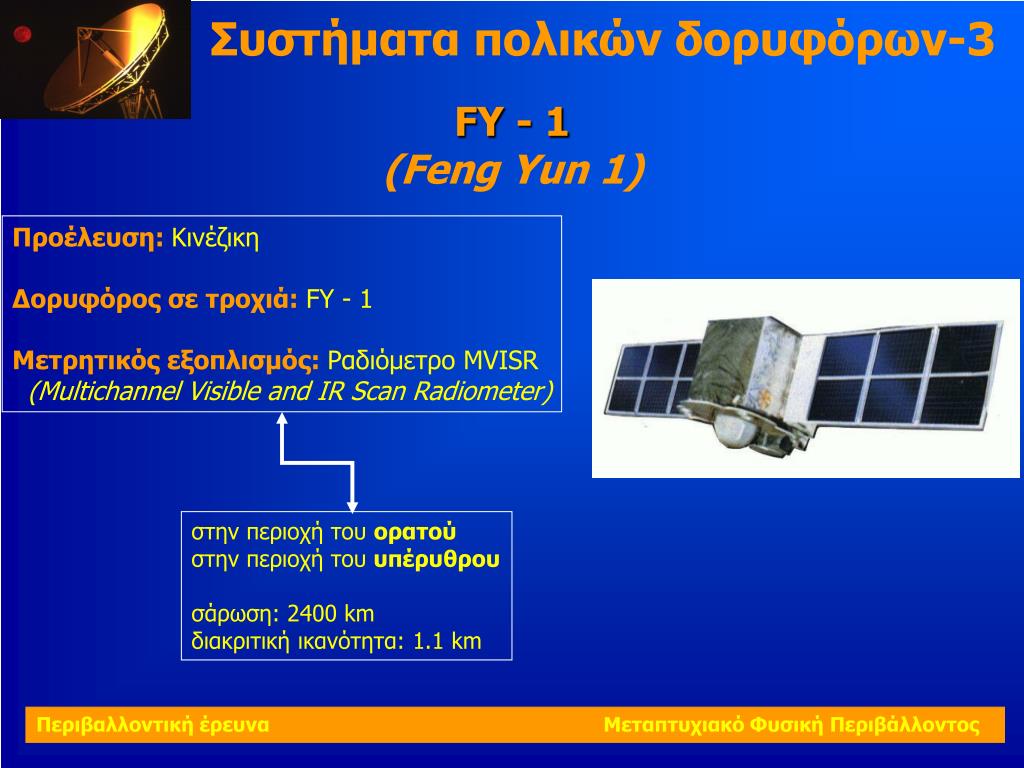 Συστήματα πολικών δορυφόρων-3

FY - 1
(Feng Yun 1)

Προέλευση: Κινέζικη

Δορυφόρος σε τροχιά: FY - 1

Μετρητικός εξοπλισμός: Ραδιόμετρο MVISR
(Multichannel Visible and IR Scan Radiometer)

στην περιοχή του ορατού
στην περιοχή του υπέρυθρου

σάρωση: 2400 km
διακριτική ικανότητα: 1.1 km

Περιβαλλοντική έρευνα

Μεταπτυχιακό Φυσική Περιβάλλοντος